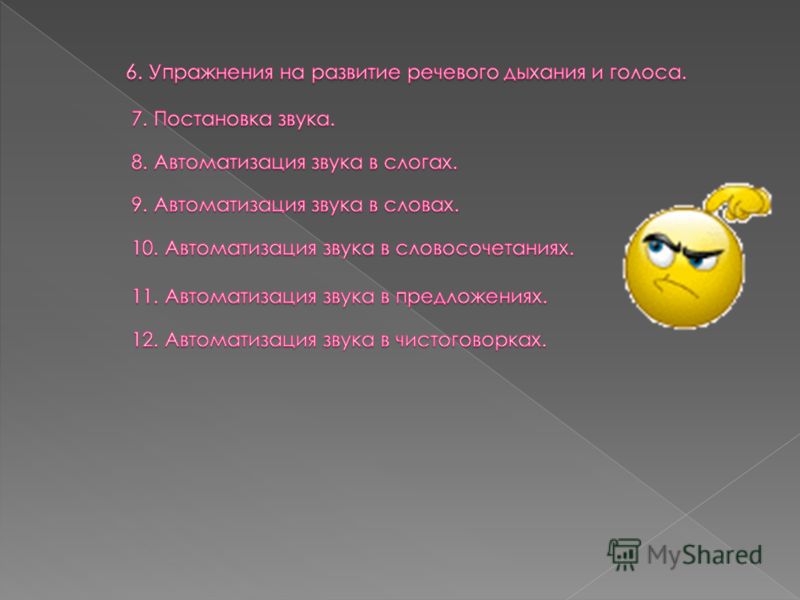 6. Упражнения на развитие речевого дыхания и голоса.

7. Постановка звука.

8. Автоматизация звука в слогах.

9. Автоматизация звука в словах.

10. Автоматизация звука в словосочетаниях.

11. Автоматизация звука в предложениях.

12. Автоматизация звука в чистоговорках.

MyShared